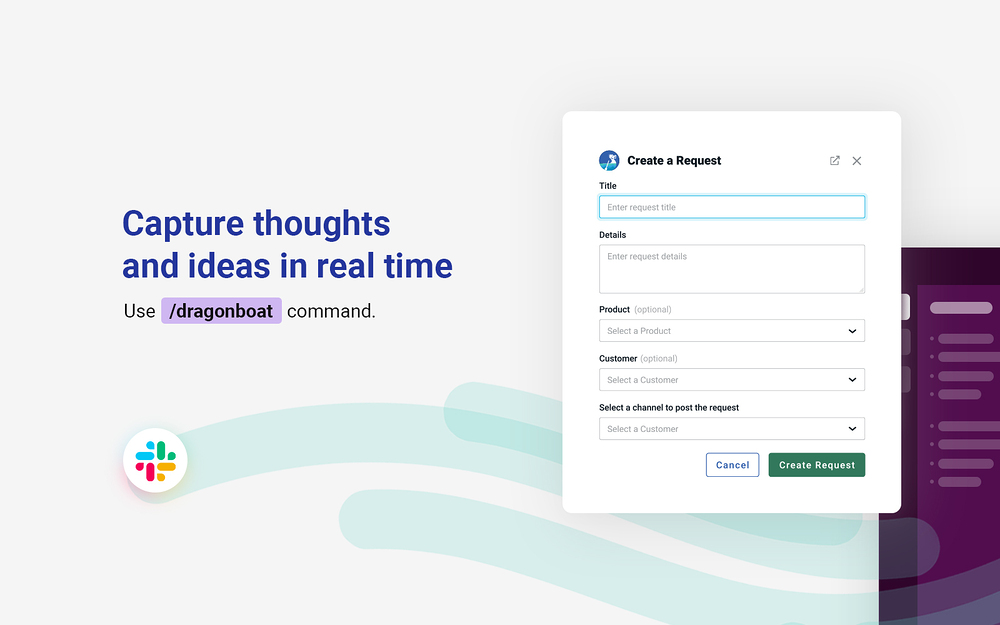 Capture thoughts and ideas in real time

Use /dragonboat command.

Create a Request

Title

Enter request title

Details

Enter request details

Product (optional)

Select a Product

Customer (optional)

Select a Customer

Select a channel to post the request

Select a Customer

Cancel

Create Request